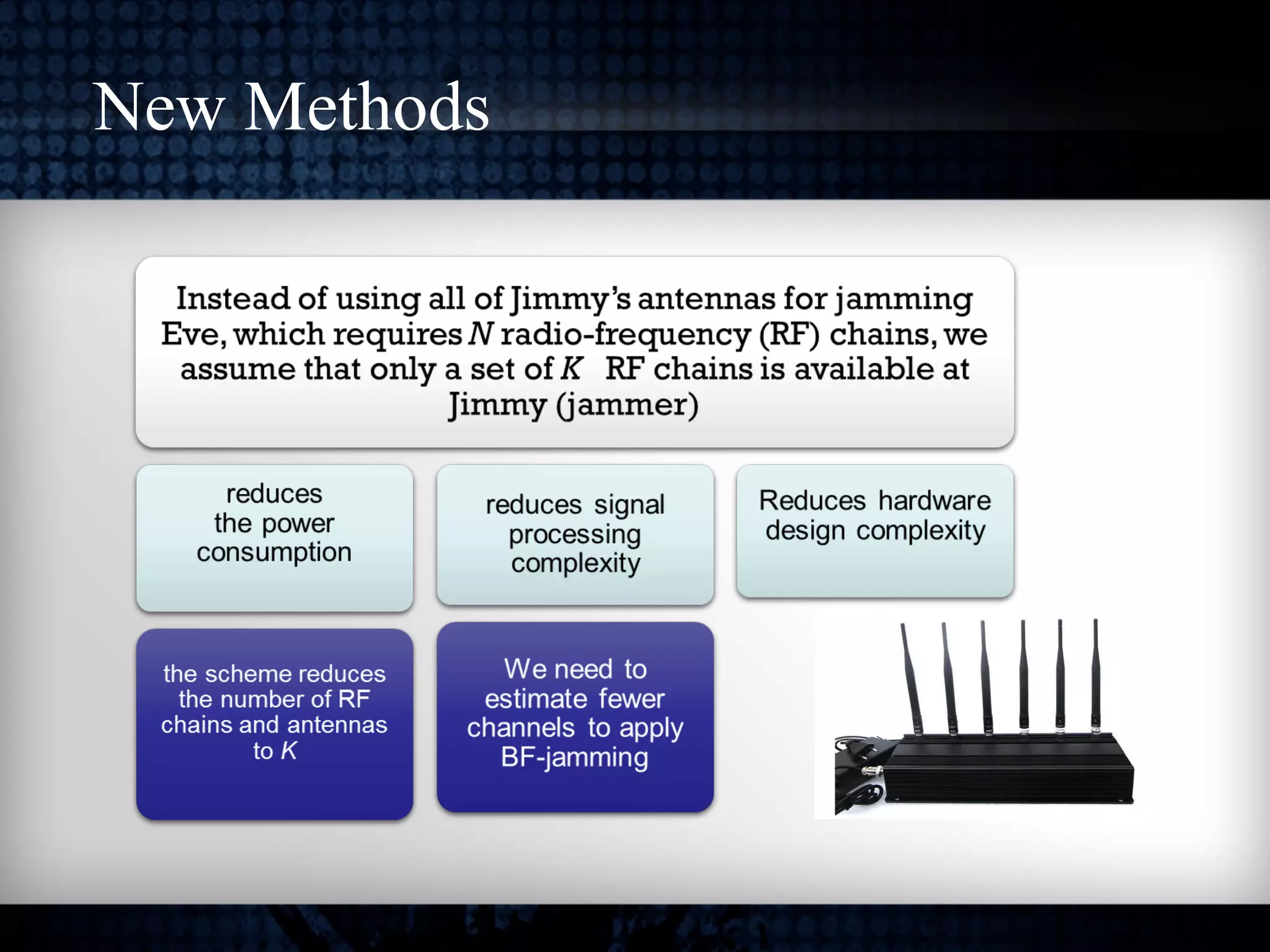 New Methods

Instead of using all of Jimmy's antennas for jamming Eve, which requires $N$ radio-frequency (RF) chains, we assume that only a set of $K$ RF chains is available at Jimmy (jammer)

reduces the power consumption

reduces signal processing complexity

Reduces hardware design complexity

the scheme reduces the number of RF chains and antennas to $K$

We need to estimate fewer channels to apply BF-jamming